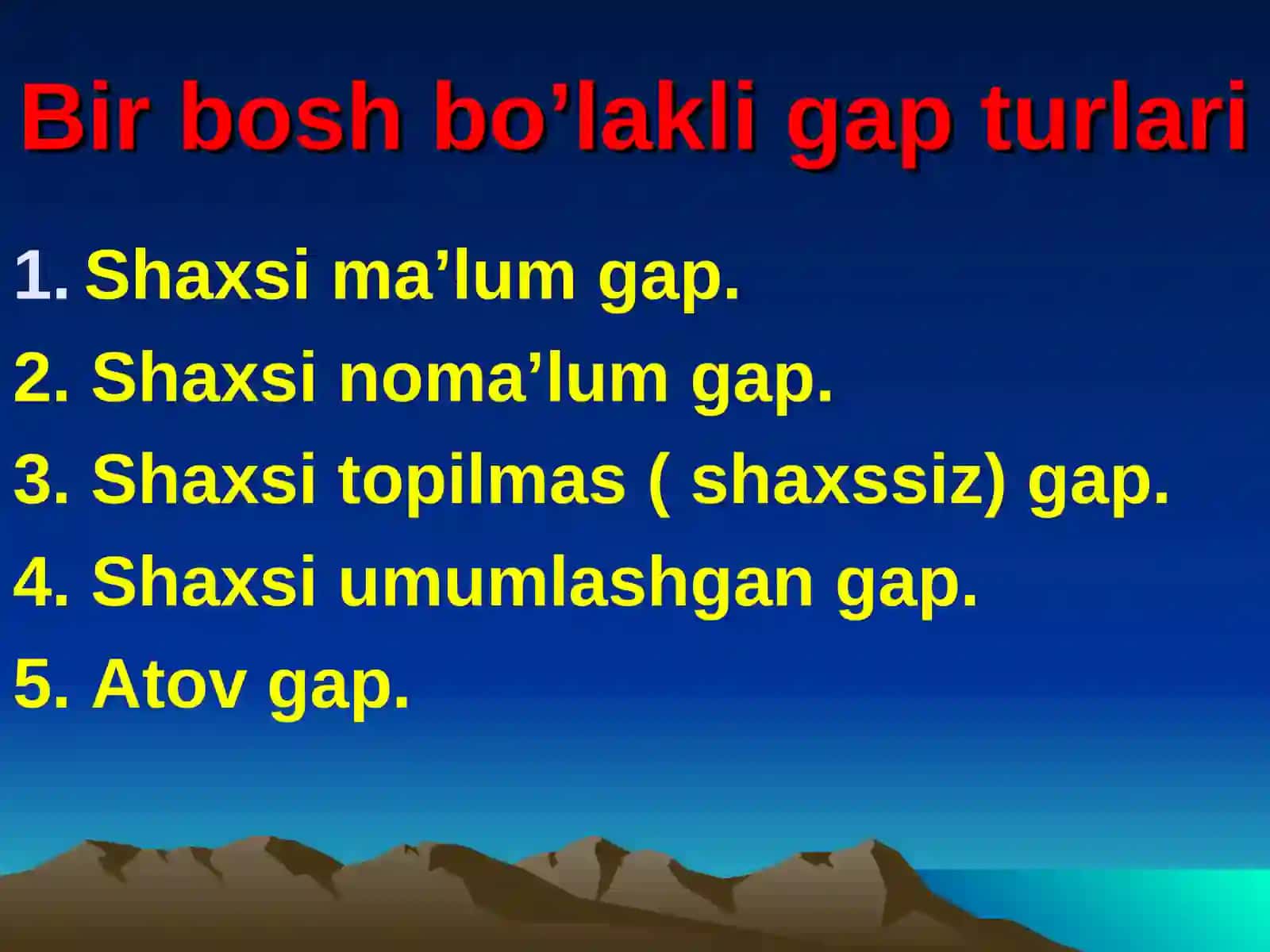 Bir bosh bo’lakli gap turlari

1. Shaxsi ma’lum gap.
2. Shaxsi noma’lum gap.
3. Shaxsi topilmas ( shaxssiz) gap.
4. Shaxsi umumlashgan gap.
5. Atov gap.